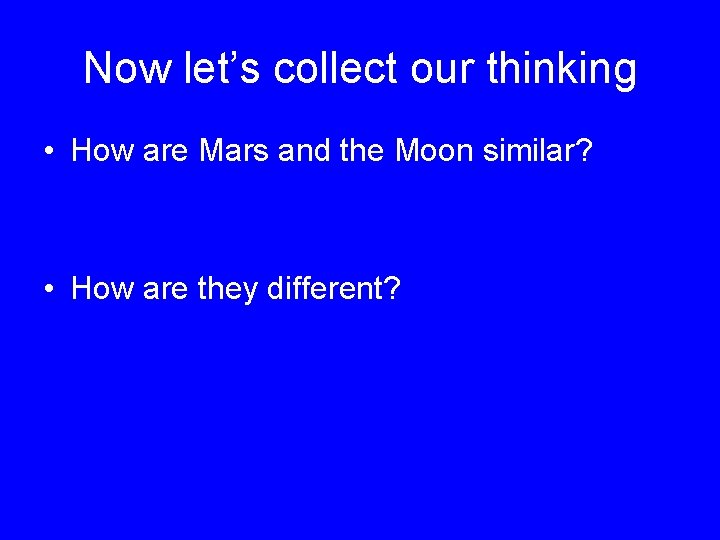 Now let’s collect our thinking

• How are Mars and the Moon similar?

• How are they different?